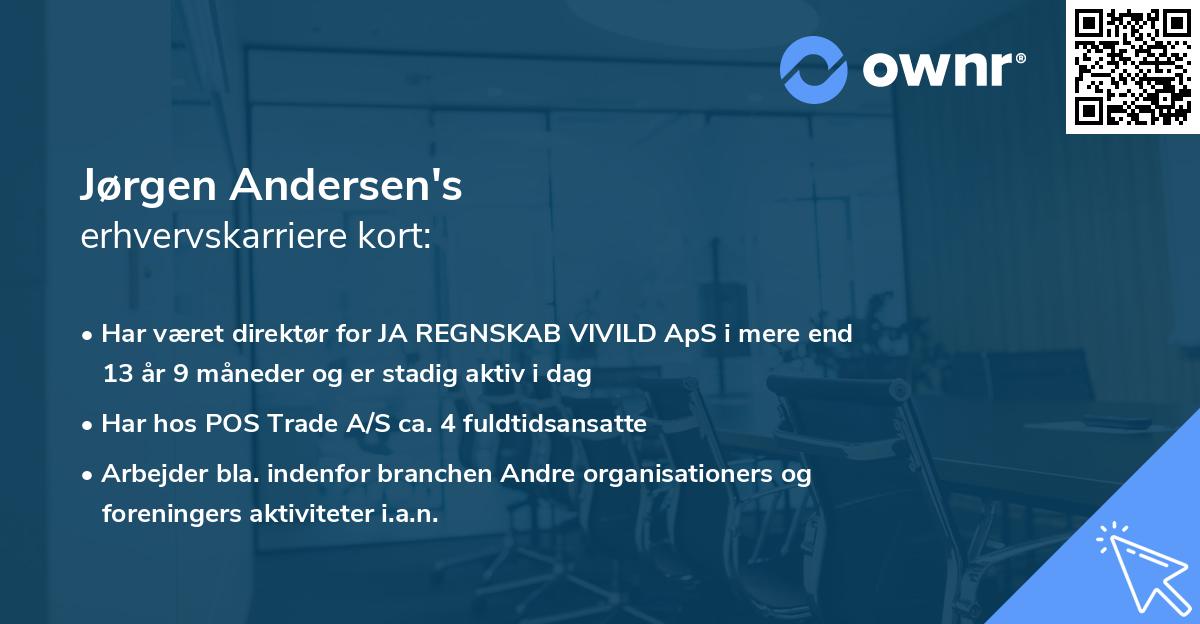 ownr®

Jørgen Andersen's
erhvervskarriere kort:

• Har været direktør for JA REGNSKAB VIVILD ApS i mere end 13 år 9 måneder og er stadig aktiv i dag

• Har hos POS Trade A/S ca. 4 fuldtidsansatte

• Arbejder bla. indenfor branchen Andre organisationers og foreningers aktiviteter i.a.n.